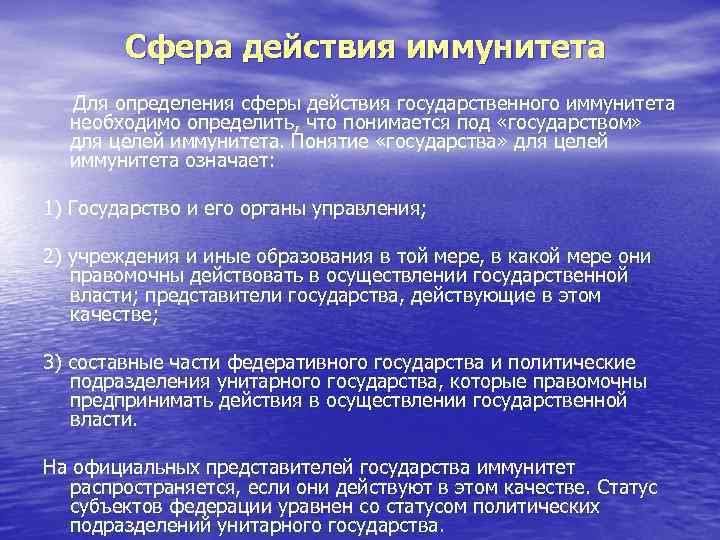 Сфера действия иммунитета

Для определения сферы действия государственного иммунитета необходимо определить, что понимается под «государством» для целей иммунитета. Понятие «государства» для целей иммунитета означает:

1) Государство и его органы управления;

2) учреждения и иные образования в той мере, в какой мере они правомочны действовать в осуществлении государственной власти; представители государства, действующие в этом качестве;

3) составные части федеративного государства и политические подразделения унитарного государства, которые правомочны предпринимать действия в осуществлении государственной власти.

На официальных представителей государства иммунитет распространяется, если они действуют в этом качестве. Статус субъектов федерации уравнен со статусом политических подразделений унитарного государства.